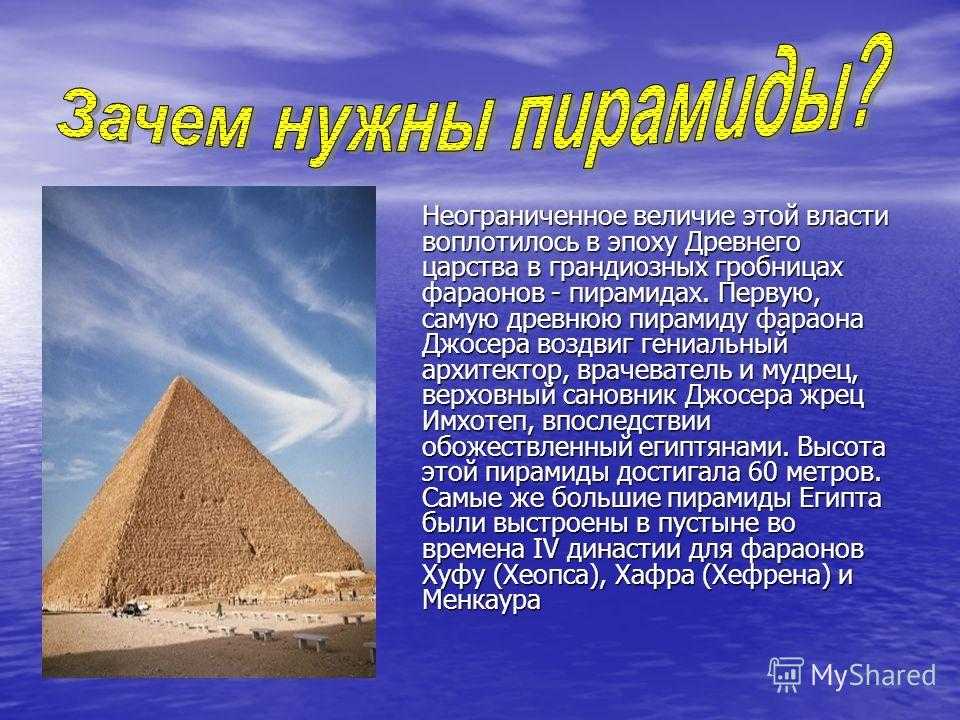 Зачем нужны пирамиды?

Неограниченное величие этой власти воплотилось в эпоху Древнего царства в грандиозных гробницах фараонов - пирамидах. Первую, самую древнюю пирамиду фараона Джосера воздвиг гениальный архитектор, врачеватель и мудрец, верховный сановник Джосера жрец Имхотеп, впоследствии обожествленный египтянами. Высота этой пирамиды достигала 60 метров. Самые же большие пирамиды Египта были выстроены в пустыне во времена IV династии для фараонов Хуфу (Хеопса), Хафра (Хефрена) и Менкаура

MyShared